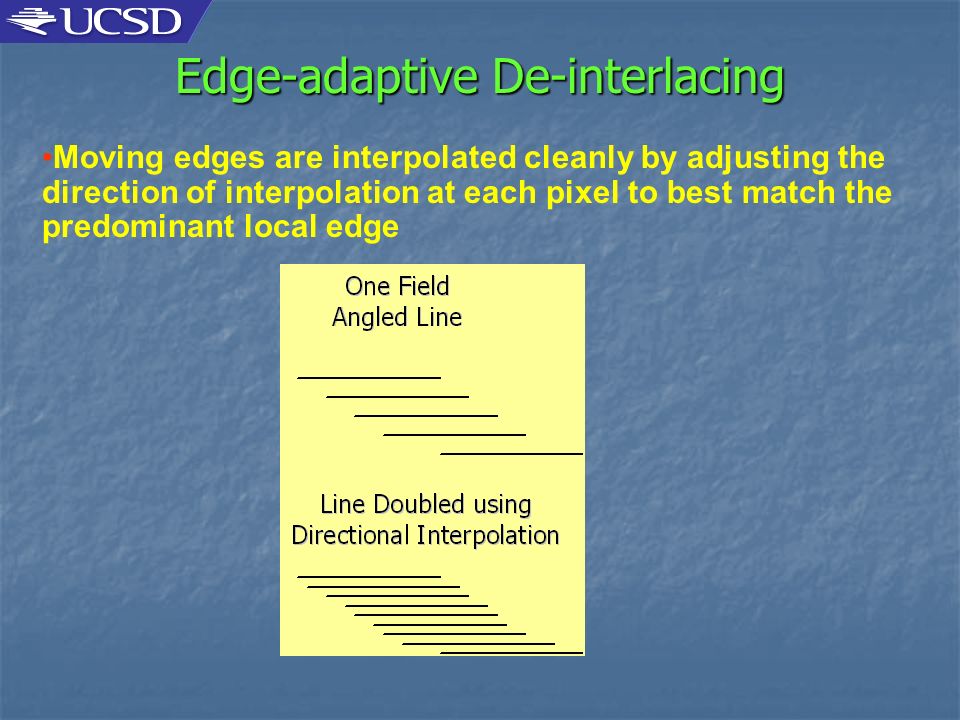 UCSD

Edge-adaptive De-interlacing

•Moving edges are interpolated cleanly by adjusting the direction of interpolation at each pixel to best match the predominant local edge

One Field
Angled Line

Line Doubled using
Directional Interpolation